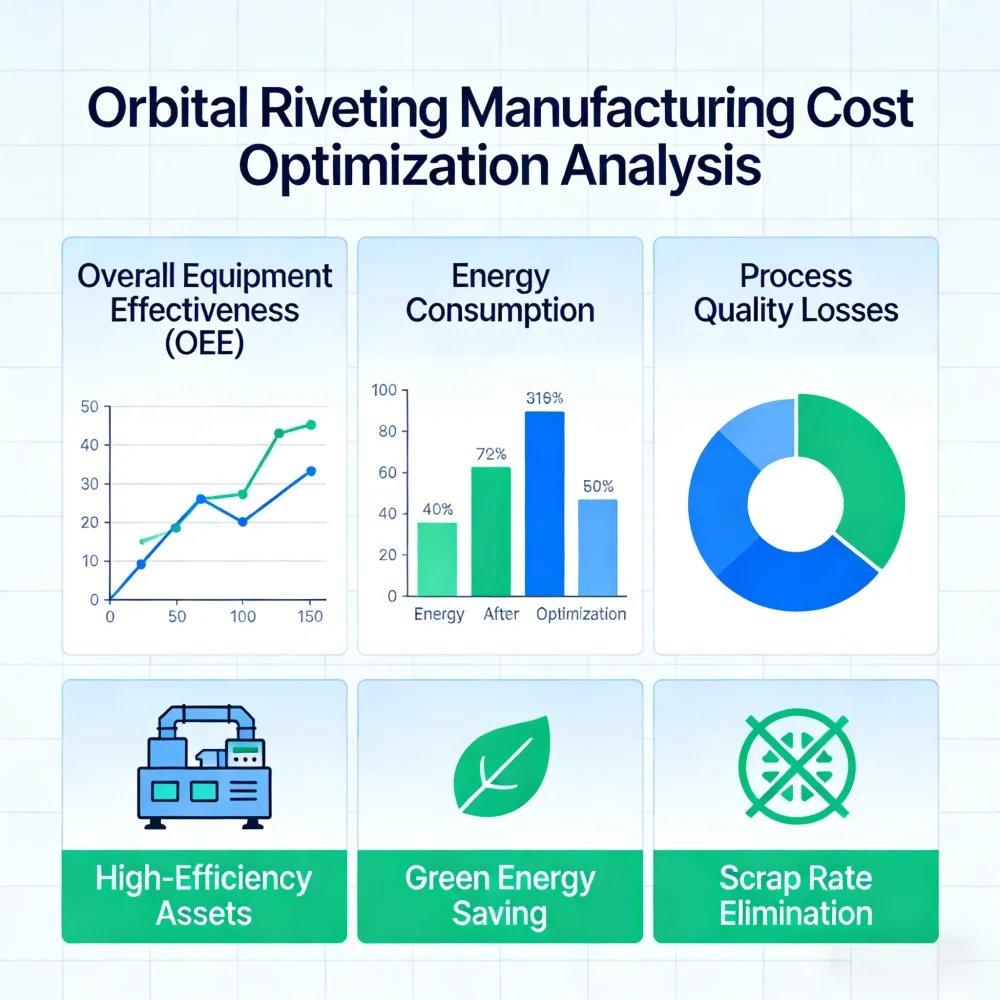 Orbital Riveting Manufacturing Cost Optimization Analysis

Overall Equipment Effectiveness (OEE)

50
40
30
20
10
0
0 50 100 150

Energy Consumption

100
80
60
40
20
0
40%
72%
316%
50%
Energy After Optimization

Process Quality Losses

High-Efficiency Assets

Green Energy Saving

Scrap Rate Elimination